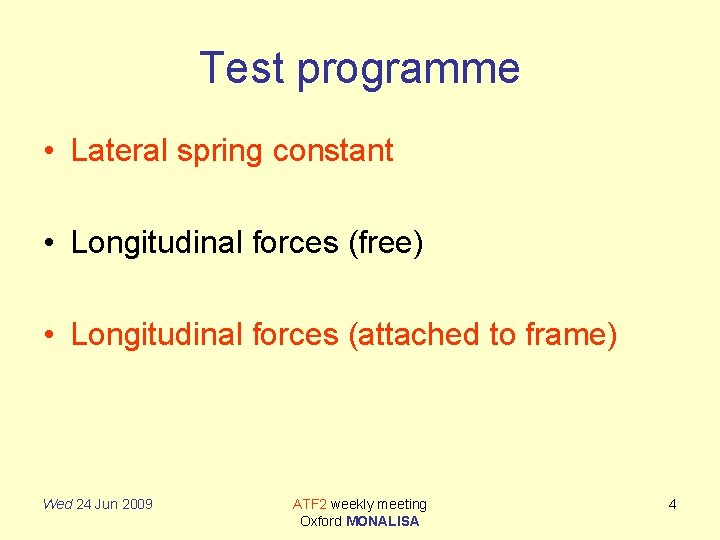 Test programme

• Lateral spring constant

• Longitudinal forces (free)

• Longitudinal forces (attached to frame)

Wed 24 Jun 2009

ATF2 weekly meeting
Oxford MONALISA

4